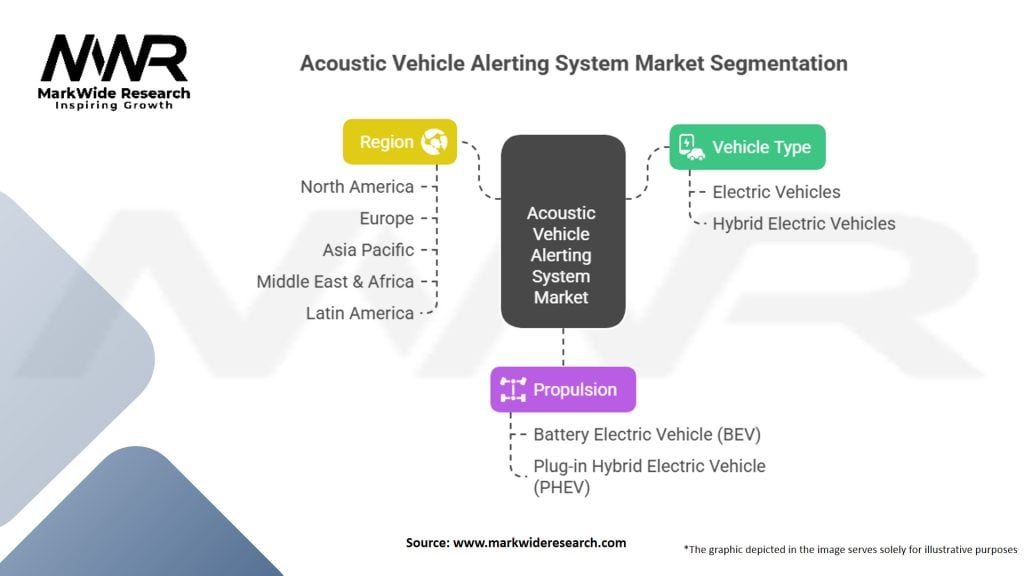 MWR
MarkWide Research
Inspiring Growth

Acoustic Vehicle Alerting System Market Segmentation

Region
North America
Europe
Asia Pacific
Middle East & Africa
Latin America

Acoustic Vehicle Alerting System Market

Vehicle Type
Electric Vehicles
Hybrid Electric Vehicles

Propulsion
Battery Electric Vehicle (BEV)
Plug-in Hybrid Electric Vehicle (PHEV)

Source: www.markwideresearch.com

*The graphic depicted in the image serves solely for illustrative purposes